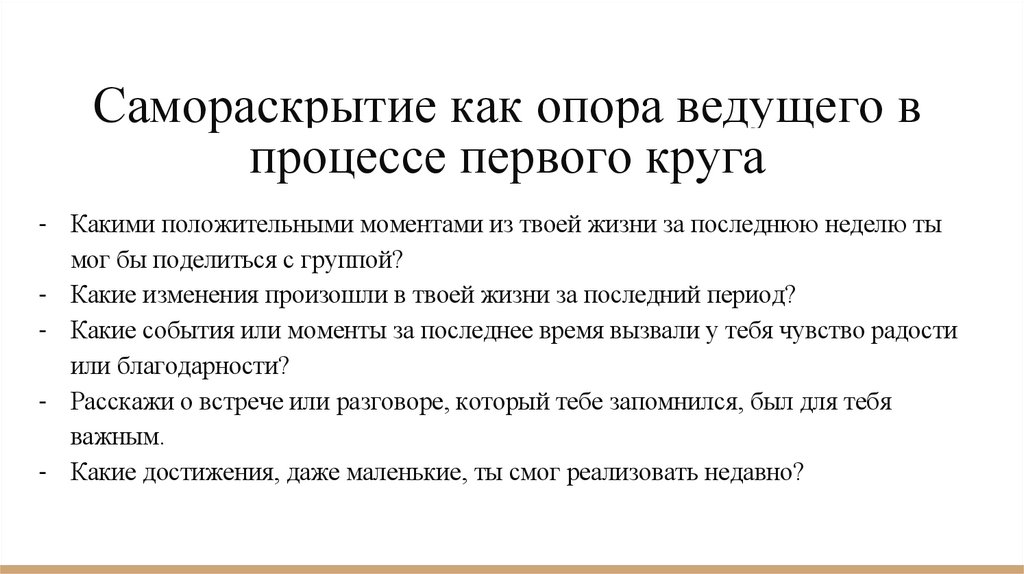 Самораскрытие как опора ведущего в процессе первого круга

- Какими положительными моментами из твоей жизни за последнюю неделю ты мог бы поделиться с группой?
- Какие изменения произошли в твоей жизни за последний период?
- Какие события или моменты за последнее время вызвали у тебя чувство радости или благодарности?
- Расскажи о встрече или разговоре, который тебе запомнился, был для тебя важным.
- Какие достижения, даже маленькие, ты смог реализовать недавно?